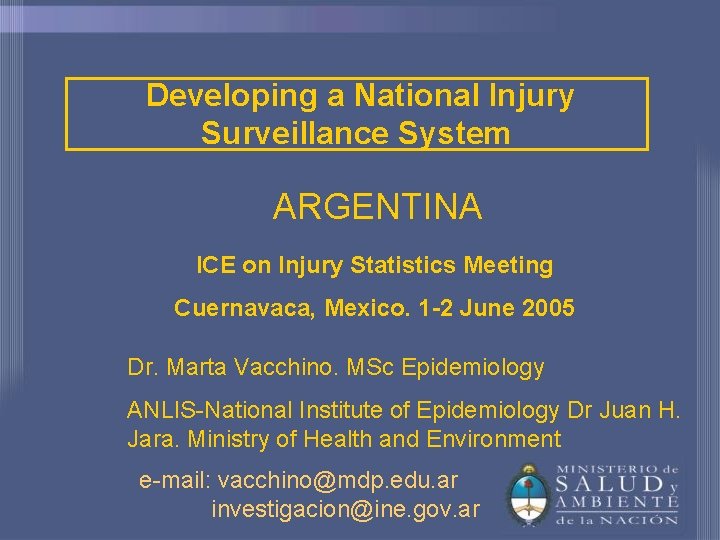 Developing a National Injury Surveillance System

ARGENTINA

ICE on Injury Statistics Meeting

Cuernavaca, Mexico. 1-2 June 2005

Dr. Marta Vacchino. MSc Epidemiology

ANLIS-National Institute of Epidemiology Dr Juan H. Jara. Ministry of Health and Environment

e-mail: vacchino@mdp.edu.ar
investigacion@ine.gov.ar

MINISTERIO de SALUD y AMBIENTE de la NACIÓN